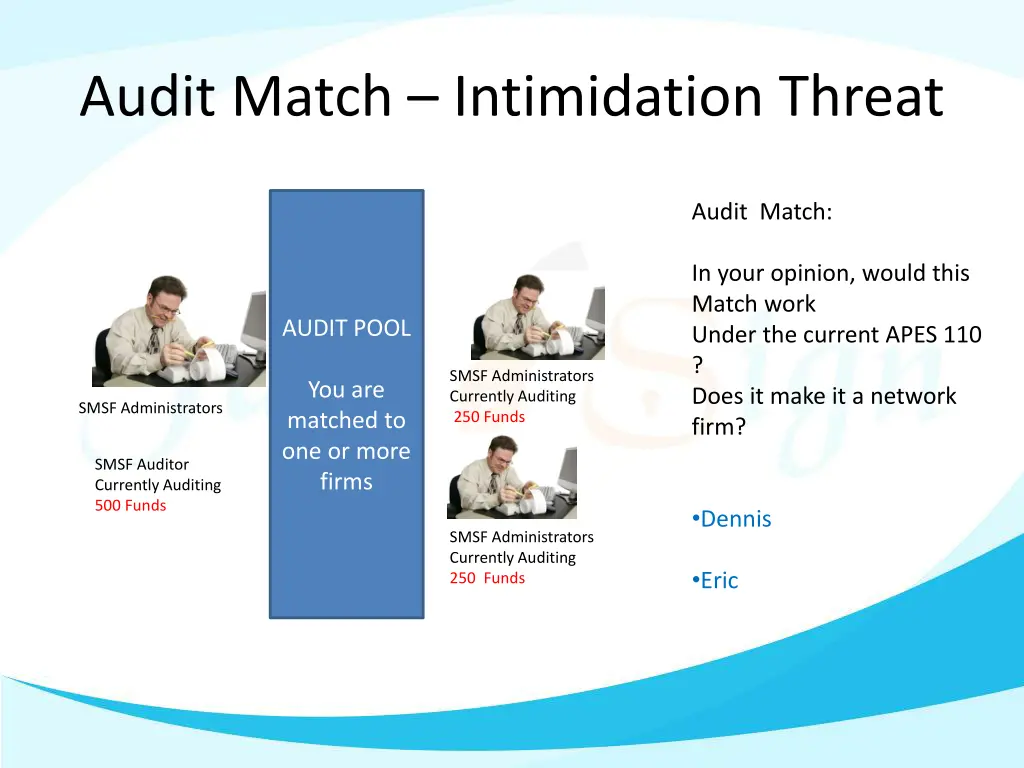 Audit Match – Intimidation Threat

SMSF Administrators

SMSF Auditor
Currently Auditing
500 Funds

AUDIT POOL

You are matched to one or more firms

SMSF Administrators
Currently Auditing
250 Funds

SMSF Administrators
Currently Auditing
250 Funds

Audit Match:

In your opinion, would this Match work
Under the current APES 110
?
Does it make it a network firm?

•Dennis

•Eric